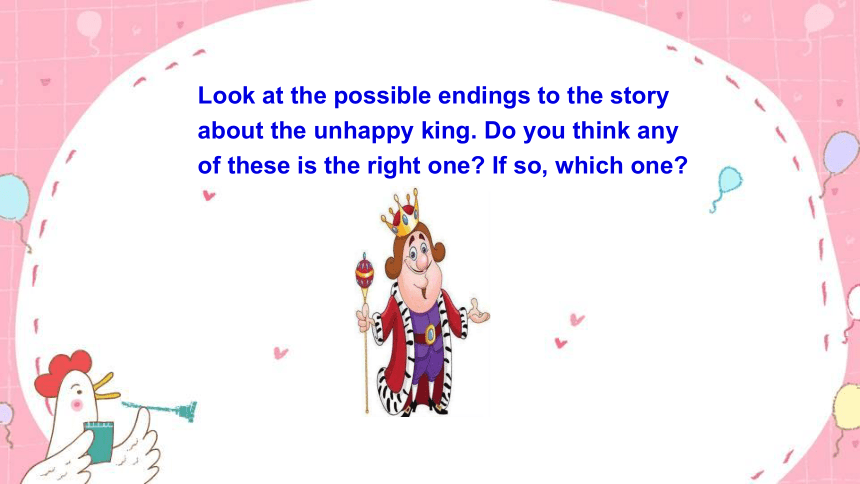 Look at the possible endings to the story about the unhappy king. Do you think any of these is the right one? If so, which one?